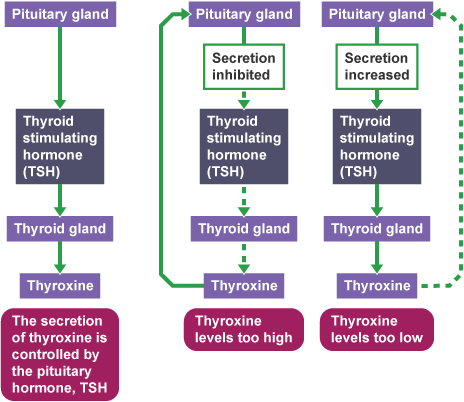 Pituitary gland

Thyroid stimulating hormone (TSH)

Thyroid gland

Thyroxine

The secretion of thyroxine is controlled by the pituitary hormone, TSH

Pituitary gland

Secretion inhibited

Thyroid stimulating hormone (TSH)

Thyroid gland

Thyroxine

Thyroxine levels too high

Pituitary gland

Secretion increased

Thyroid stimulating hormone (TSH)

Thyroid gland

Thyroxine

Thyroxine levels too low